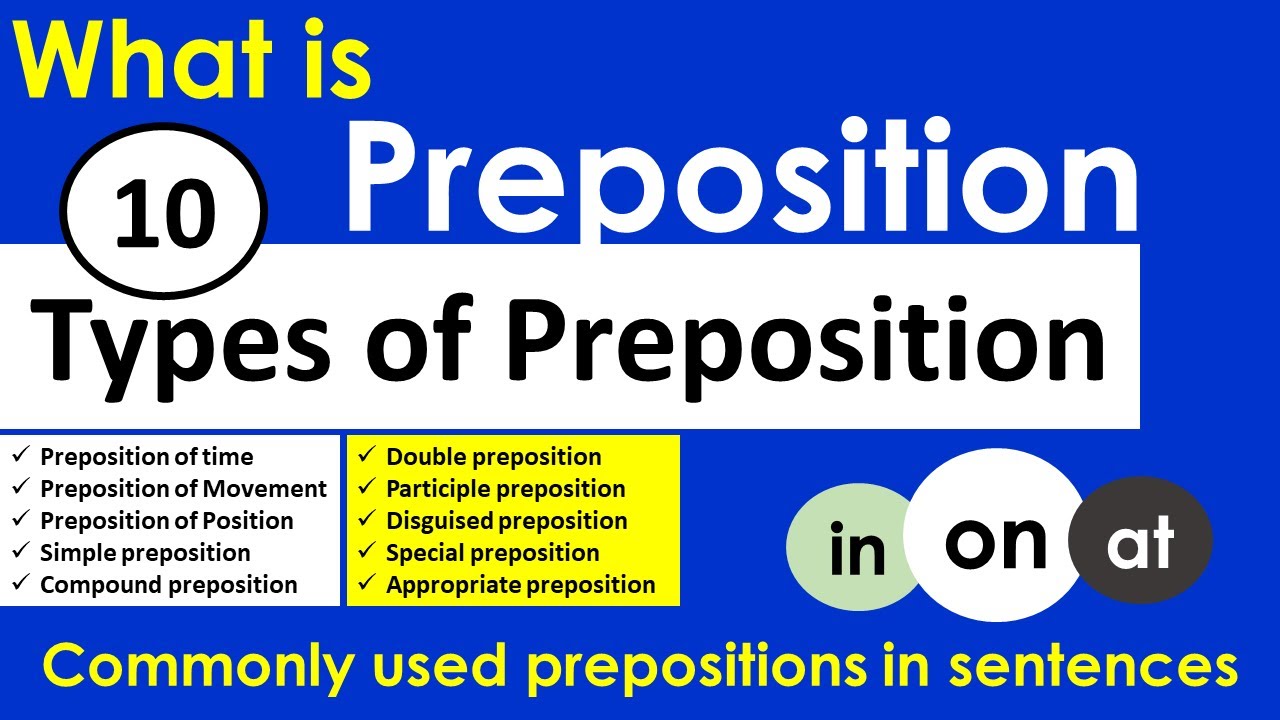 What is
Preposition
10
Types of Preposition

✓ Preposition of time
✓ Preposition of Movement
✓ Preposition of Position
✓ Simple preposition
✓ Compound preposition

✓ Double preposition
✓ Participle preposition
✓ Disguised preposition
✓ Special preposition
✓ Appropriate preposition

in on at

Commonly used prepositions in sentences